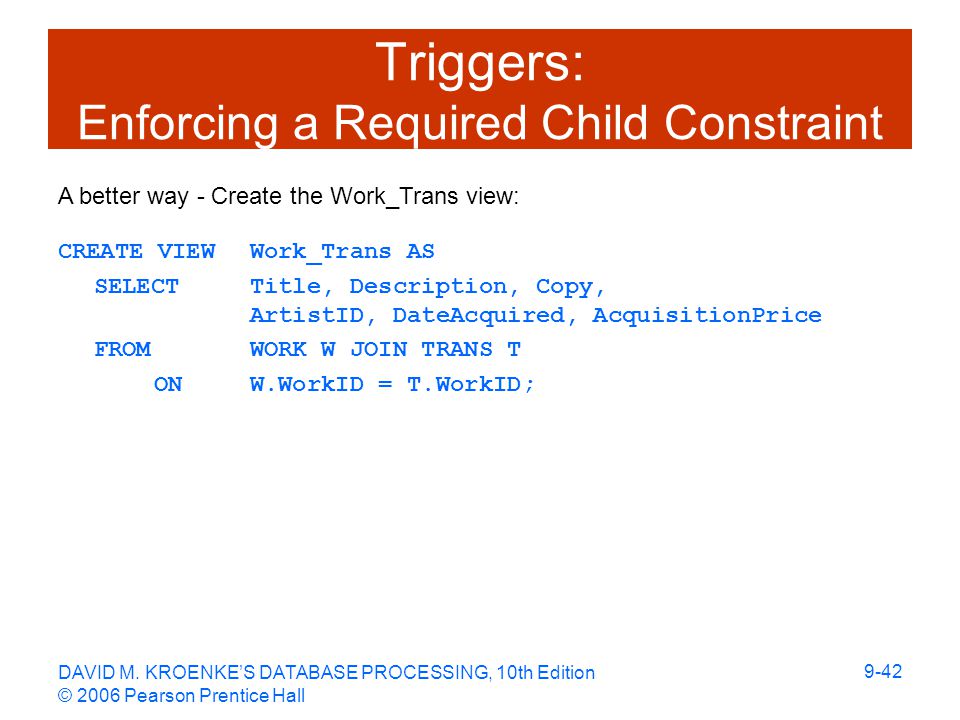 Triggers:
Enforcing a Required Child Constraint

A better way - Create the Work_Trans view:

CREATE VIEW Work_Trans AS
SELECT Title, Description, Copy, ArtistID, DateAcquired, AcquisitionPrice
FROM WORK W JOIN TRANS T
ON W.WorkID = T.WorkID;

DAVID M. KROENKE'S DATABASE PROCESSING, 10th Edition
© 2006 Pearson Prentice Hall

9-42